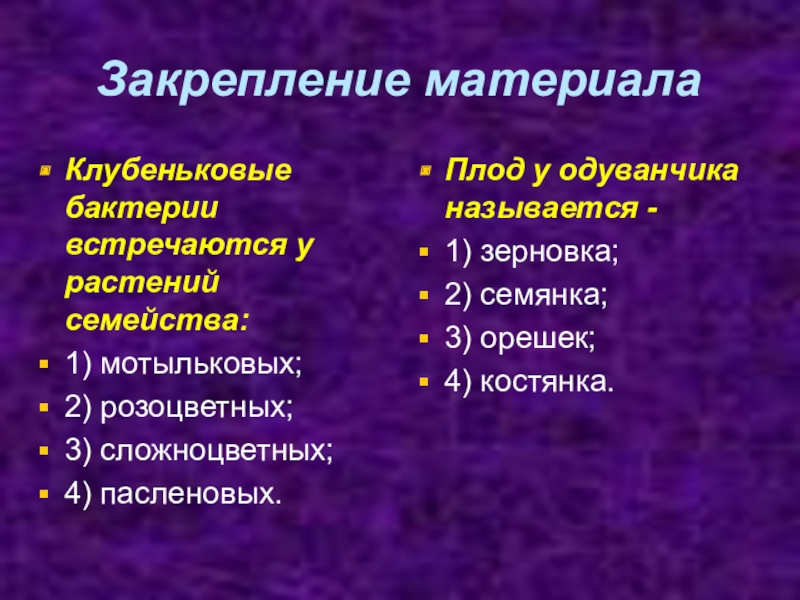 Закрепление материала

Клубеньковые бактерии встречаются у растений семейства:
1) мотыльковых;
2) розоцветных;
3) сложноцветных;
4) пасленовых.

Плод у одуванчика называется -
1) зерновка;
2) семянка;
3) орешек;
4) костянка.